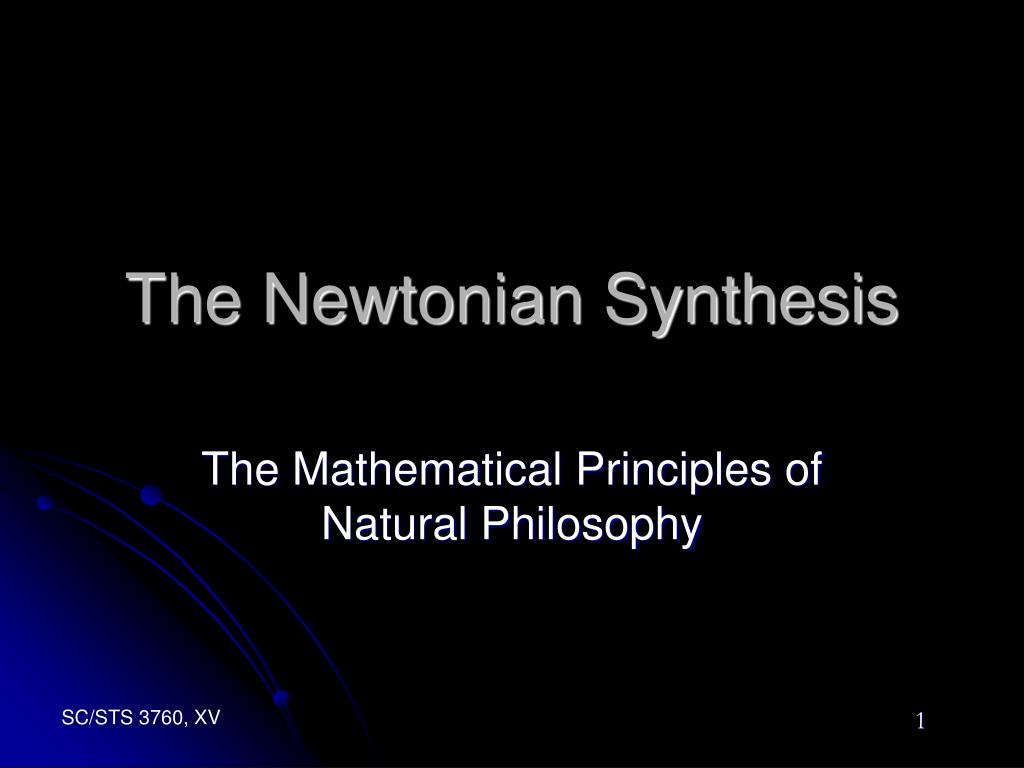 The Newtonian Synthesis

The Mathematical Principles of Natural Philosophy

SC/STS 3760, XV

1